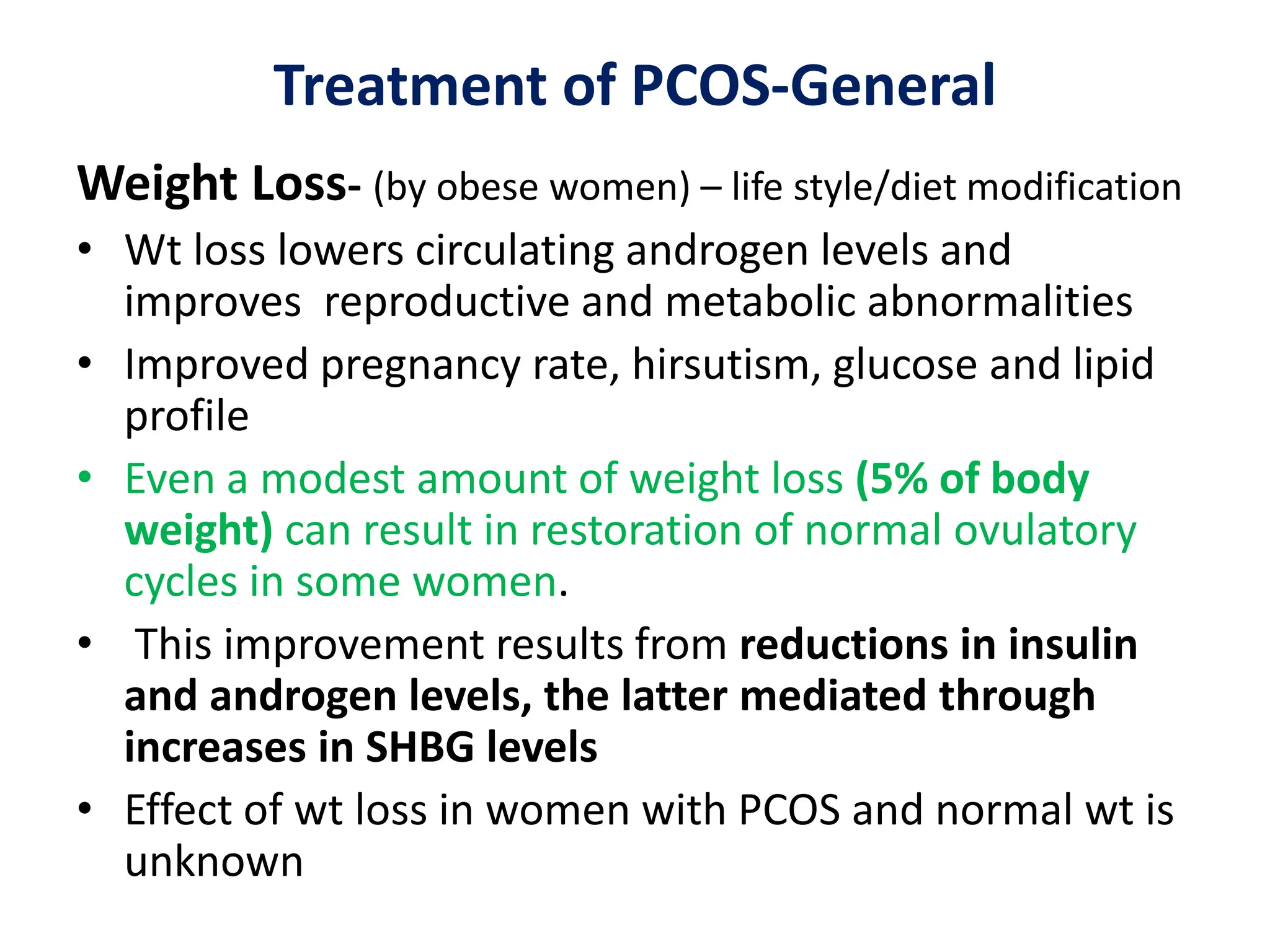 Treatment of PCOS-General

Weight Loss- (by obese women) – life style/diet modification

• Wt loss lowers circulating androgen levels and improves reproductive and metabolic abnormalities
• Improved pregnancy rate, hirsutism, glucose and lipid profile
• Even a modest amount of weight loss (5% of body weight) can result in restoration of normal ovulatory cycles in some women.
• This improvement results from reductions in insulin and androgen levels, the latter mediated through increases in SHBG levels
• Effect of wt loss in women with PCOS and normal wt is unknown